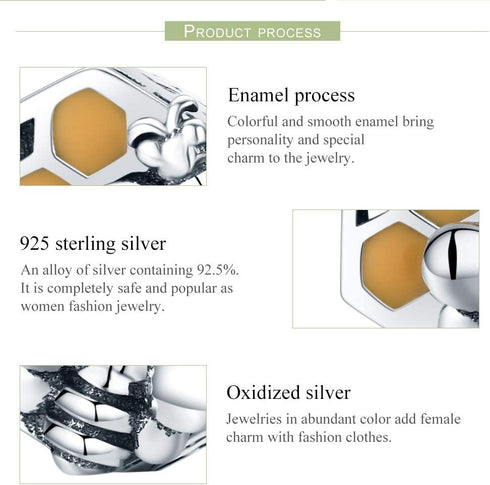 PRODUCT PROCESS

Enamel process
Colorful and smooth enamel bring personality and special charm to the jewelry.

925 sterling silver
An alloy of silver containing 92.5%. It is completely safe and popular as women fashion jewelry.

Oxidized silver
Jewelries in abundant color add female charm with fashion clothes.